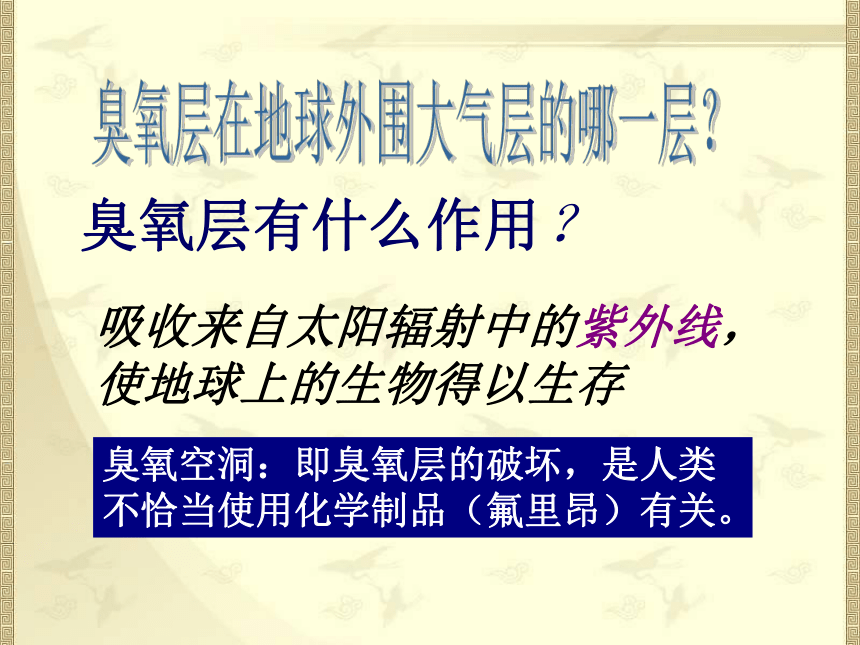 臭氧层在地球外围大气层的哪一层?

臭氧层有什么作用？

吸收来自太阳辐射中的紫外线，使地球上的生物得以生存

臭氧空洞：即臭氧层的破坏，是人类不恰当使用化学制品（氟里昂）有关。